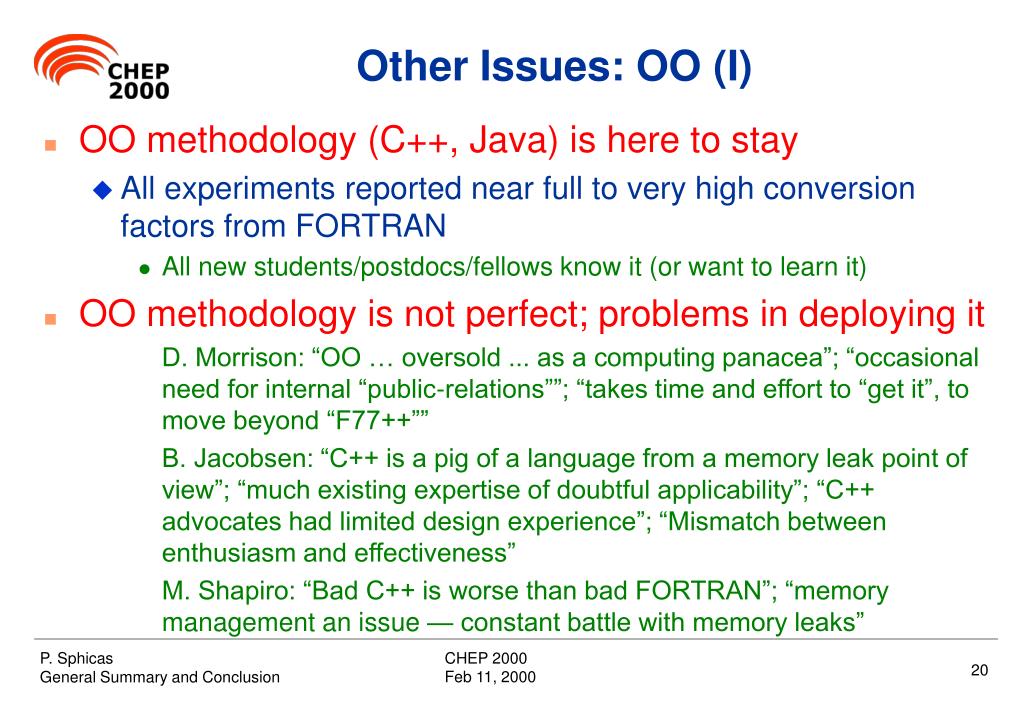 CHEP 2000

Other Issues: OO (I)

OO methodology (C++, Java) is here to stay

All experiments reported near full to very high conversion factors from FORTRAN

All new students/postdocs/fellows know it (or want to learn it)

OO methodology is not perfect; problems in deploying it

D. Morrison: “OO … oversold ... as a computing panacea”; “occasional need for internal “public-relations””; “takes time and effort to “get it”, to move beyond “F77++””

B. Jacobsen: “C++ is a pig of a language from a memory leak point of view”; “much existing expertise of doubtful applicability”; “C++ advocates had limited design experience”; “Mismatch between enthusiasm and effectiveness”

M. Shapiro: “Bad C++ is worse than bad FORTRAN”; “memory management an issue — constant battle with memory leaks”

P. Sphicas
General Summary and Conclusion

CHEP 2000
Feb 11, 2000

20